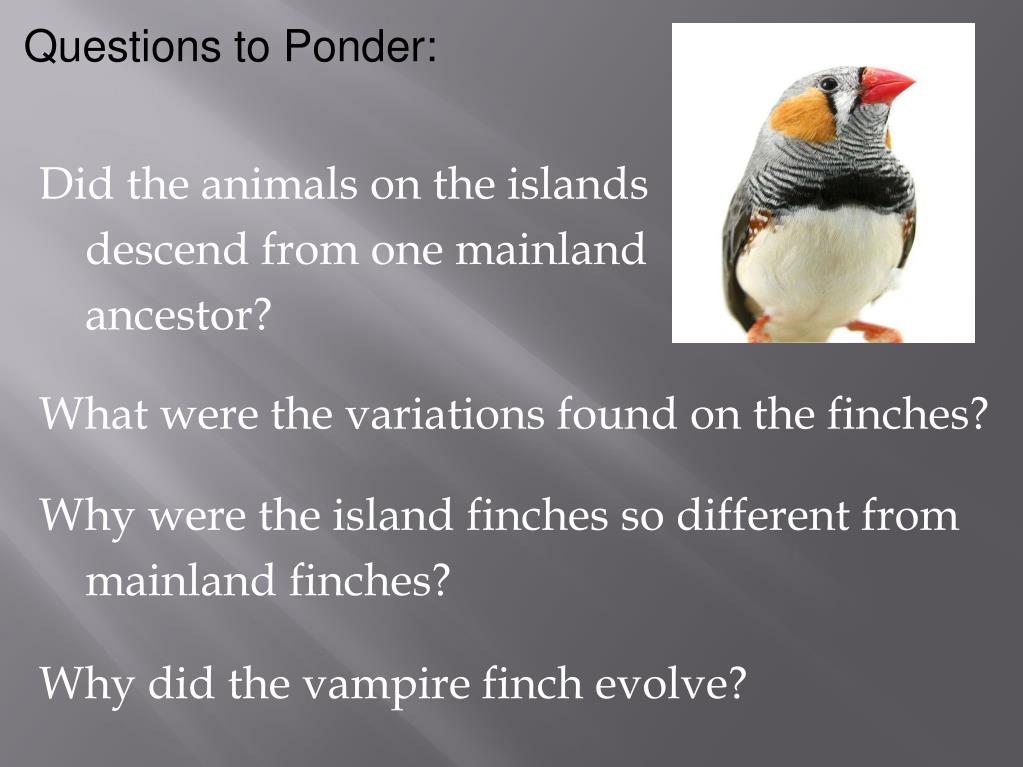 Questions to Ponder:

Did the animals on the islands descend from one mainland ancestor?

What were the variations found on the finches?

Why were the island finches so different from mainland finches?

Why did the vampire finch evolve?